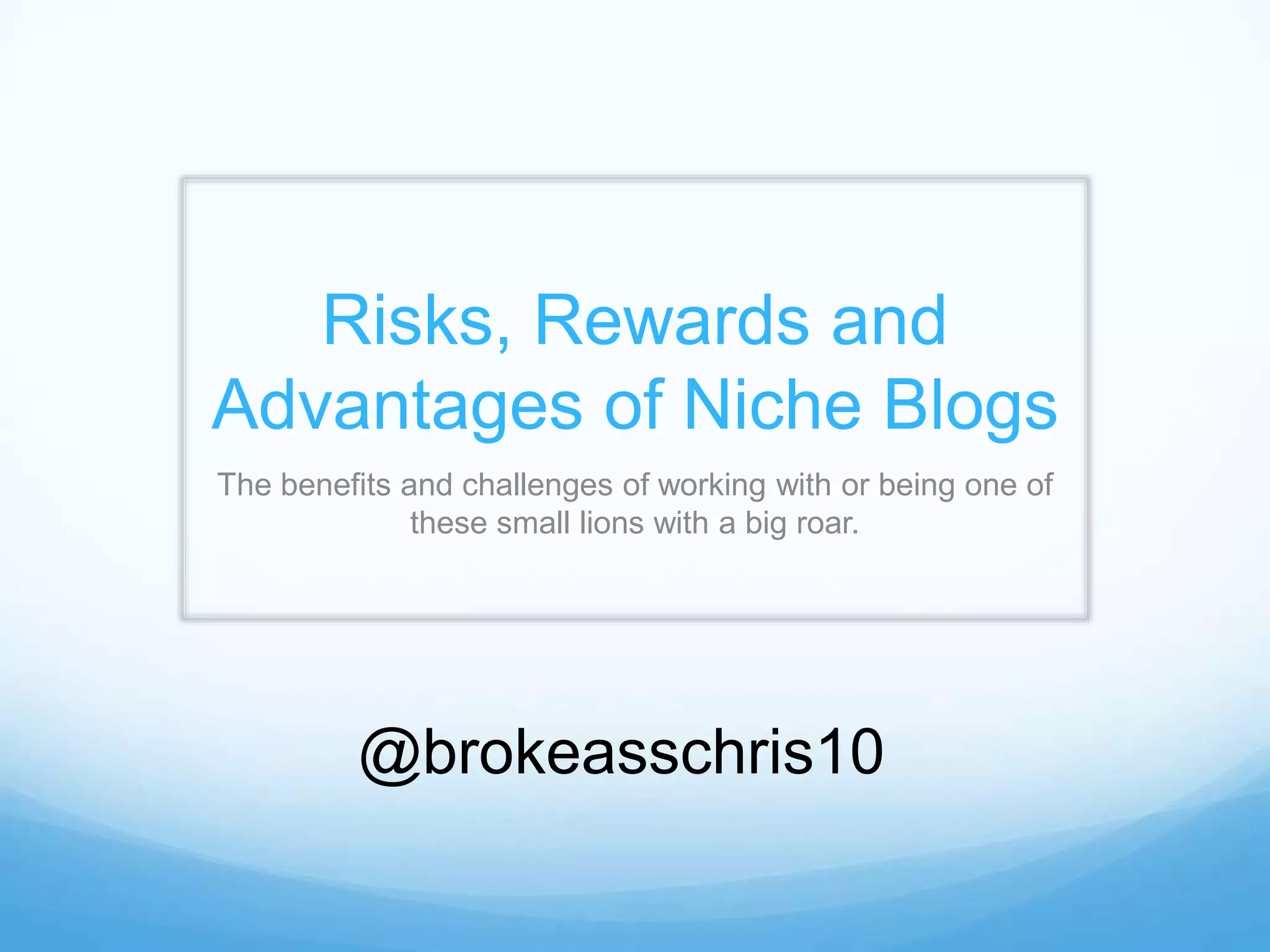 Risks, Rewards and Advantages of Niche Blogs

The benefits and challenges of working with or being one of these small lions with a big roar.

@brokeasschris10